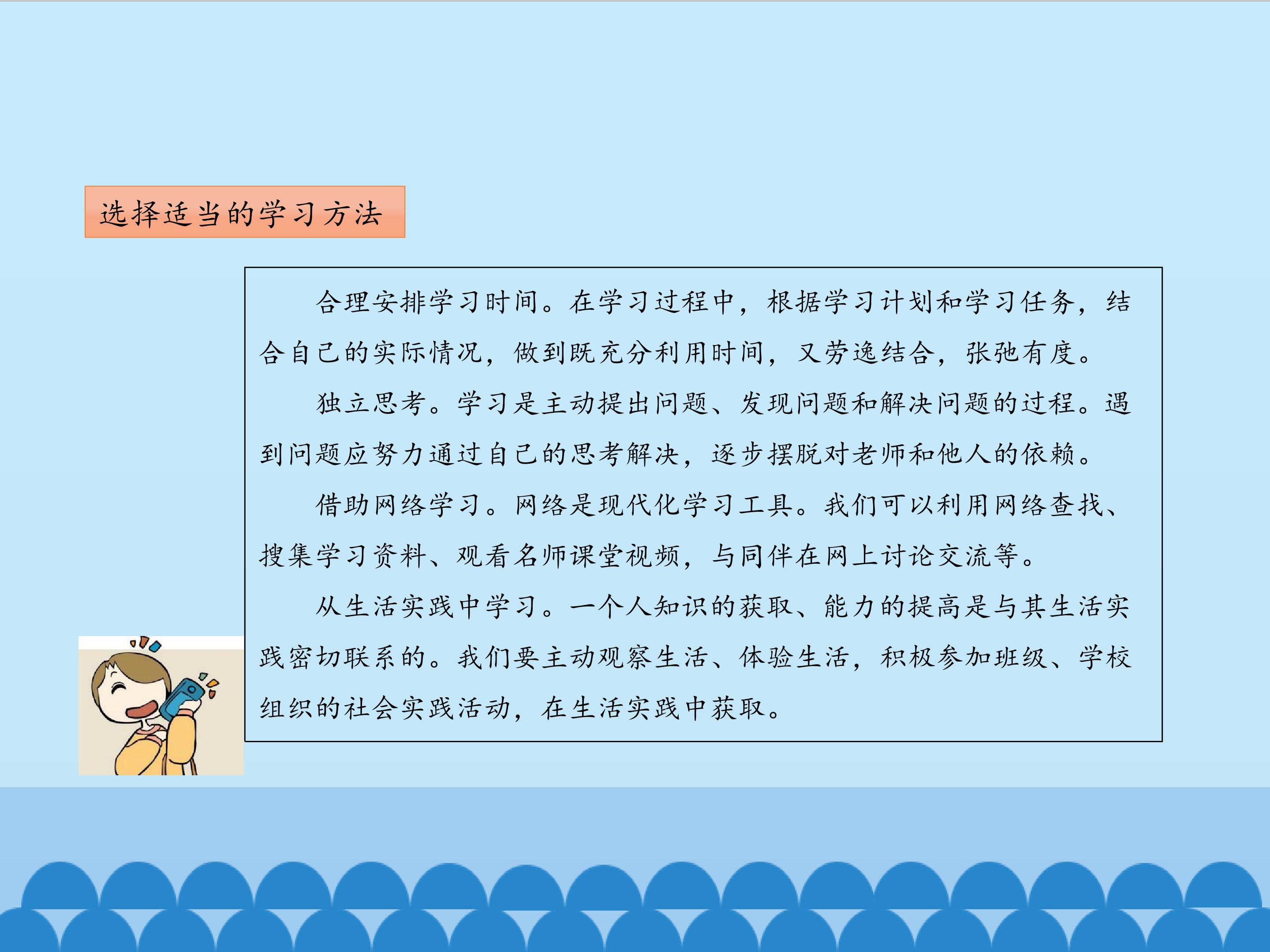 选择适当的学习方法

合理安排学习时间。在学习过程中，根据学习计划和学习任务，结合自己的实际情况，做到既充分利用时间，又劳逸结合，张弛有度。

独立思考。学习是主动提出问题、发现问题和解决问题的过程。遇到问题应努力通过自己的思考解决，逐步摆脱对老师和他人的依赖。

借助网络学习。网络是现代化学习工具。我们可以利用网络查找、搜集学习资料、观看名师课堂视频，与同伴在网上讨论交流等。

从生活实践中学习。一个人知识的获取、能力的提高是与其生活实践密切联系的。我们要主动观察生活、体验生活，积极参加班级、学校组织的社会实践活动，在生活实践中获取。